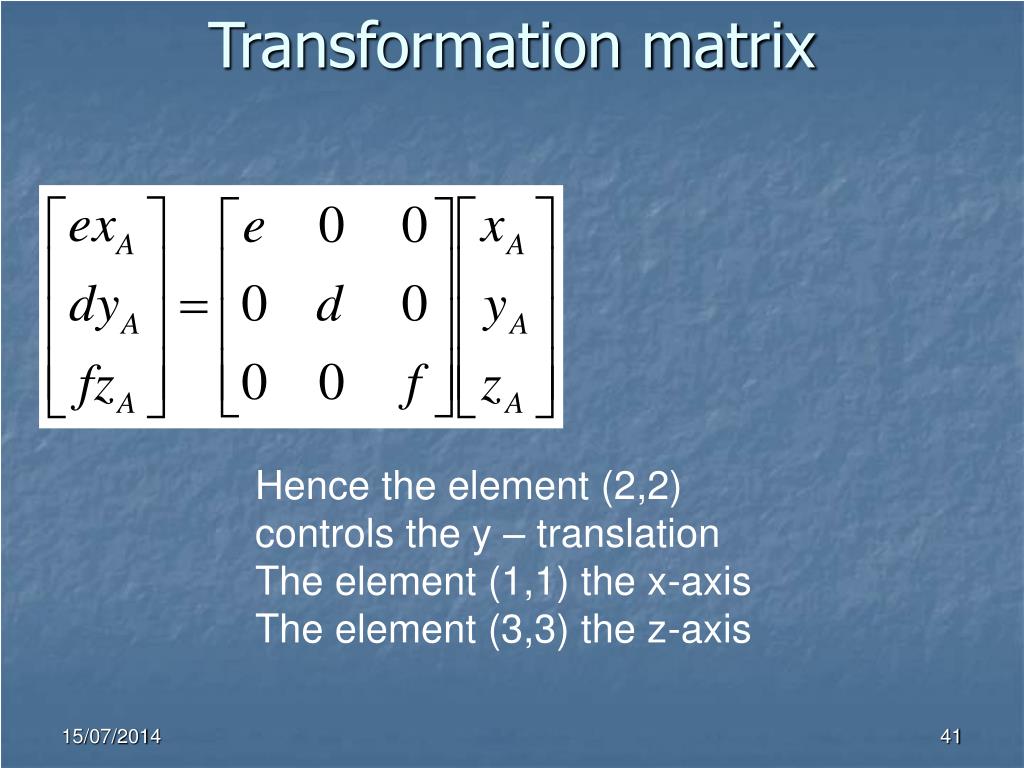 Transformation matrix

$\begin{bmatrix} ex_A \\ dy_A \\ fz_A \end{bmatrix} = \begin{bmatrix} e & 0 & 0 \\ 0 & d & 0 \\ 0 & 0 & f \end{bmatrix} \begin{bmatrix} x_A \\ y_A \\ z_A \end{bmatrix}$

Hence the element (2,2) controls the y – translation
The element (1,1) the x-axis
The element (3,3) the z-axis

15/07/2014

41